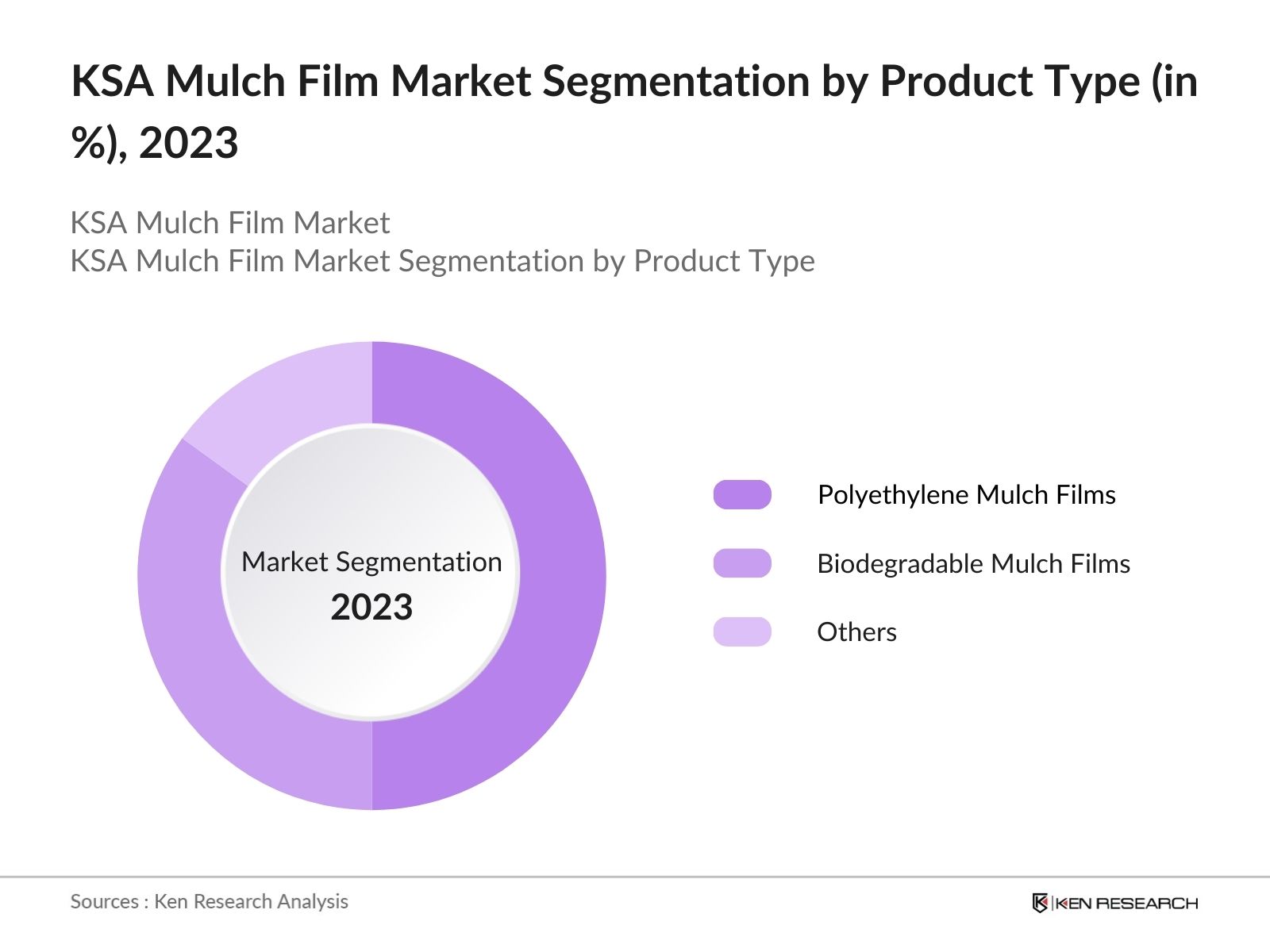 KSA Mulch Film Market Segmentation by Product Type (in %), 2023

KSA Mulch Film Market
KSA Mulch Film Market Segmentation by Product Type

Market Segmentation
2023

Polyethylene Mulch Films
Biodegradable Mulch Films
Others

Sources : Ken Research Analysis

KEN RESEARCH